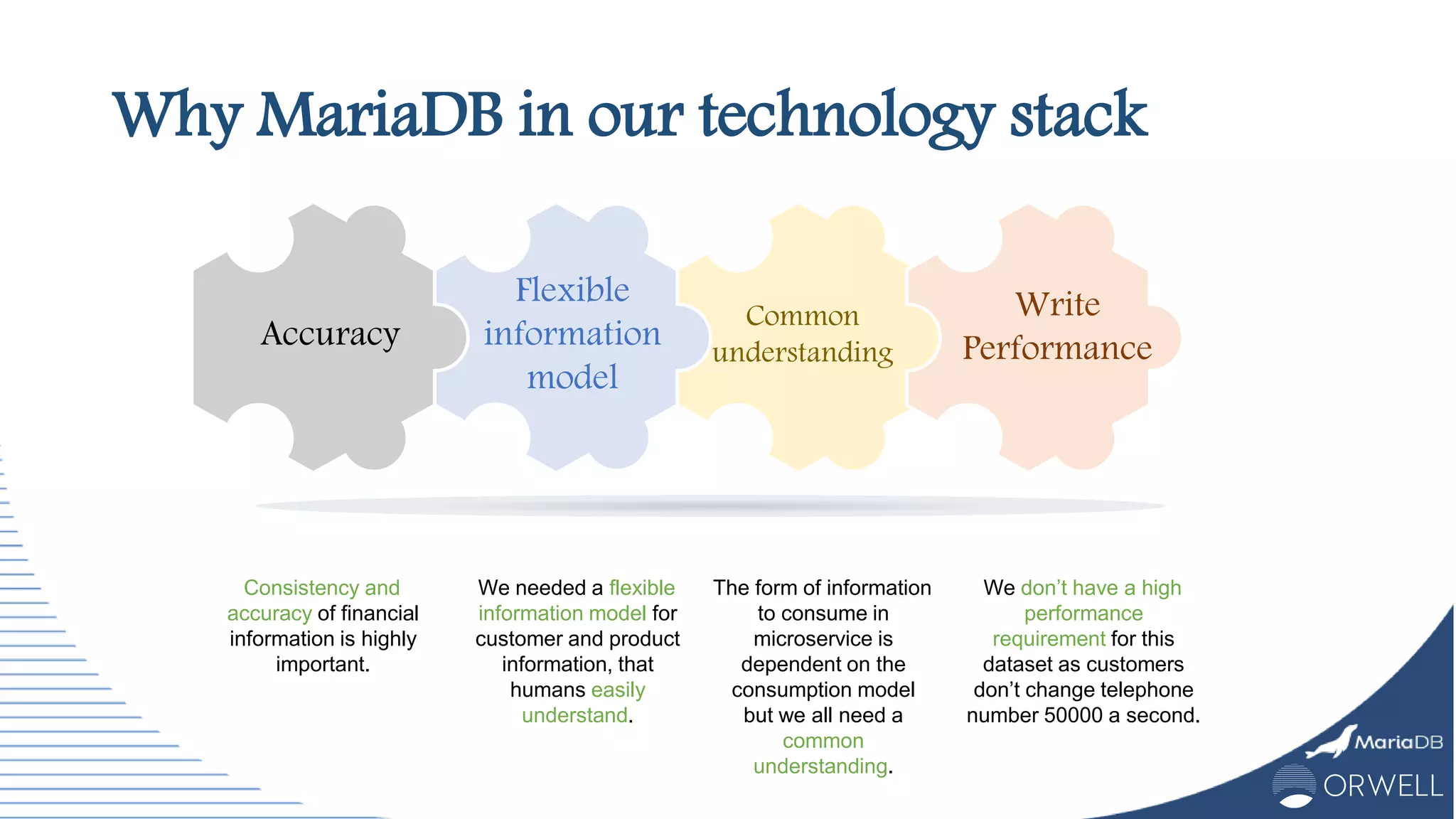 Why MariaDB in our technology stack

Accuracy

Flexible information model

Common understanding

Write Performance

Consistency and accuracy of financial information is highly important.

We needed a flexible information model for customer and product information, that humans easily understand.

The form of information to consume in microservice is dependent on the consumption model but we all need a common understanding.

We don't have a high performance requirement for this dataset as customers don't change telephone number 50000 a second.

MariaDB

ORWELL